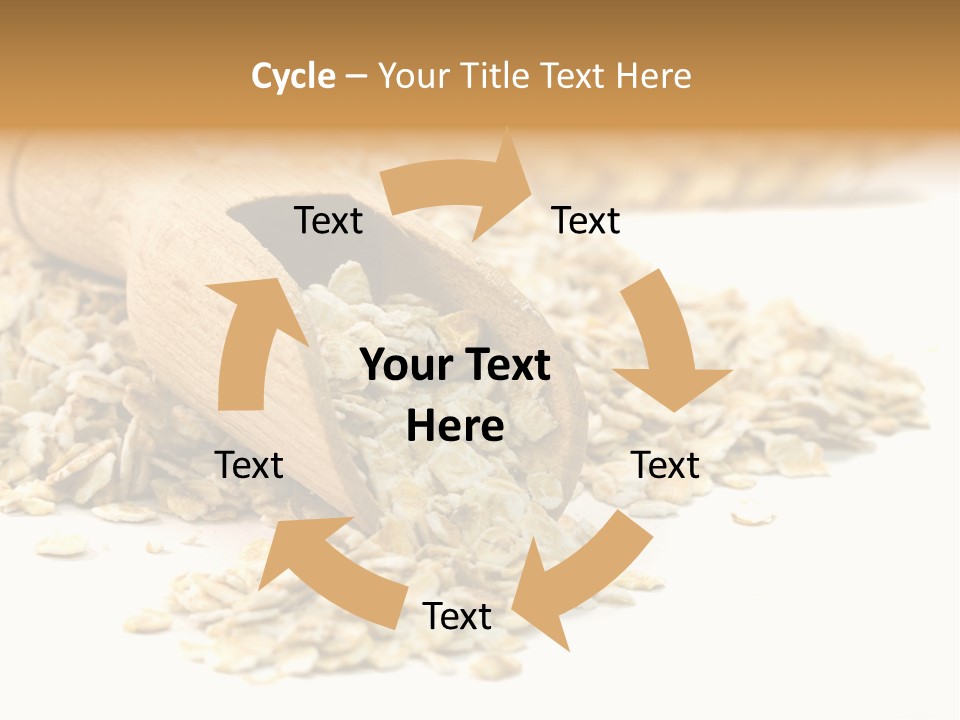 Cycle – Your Title Text Here

Text

Text

Your Text Here

Text

Text

Text